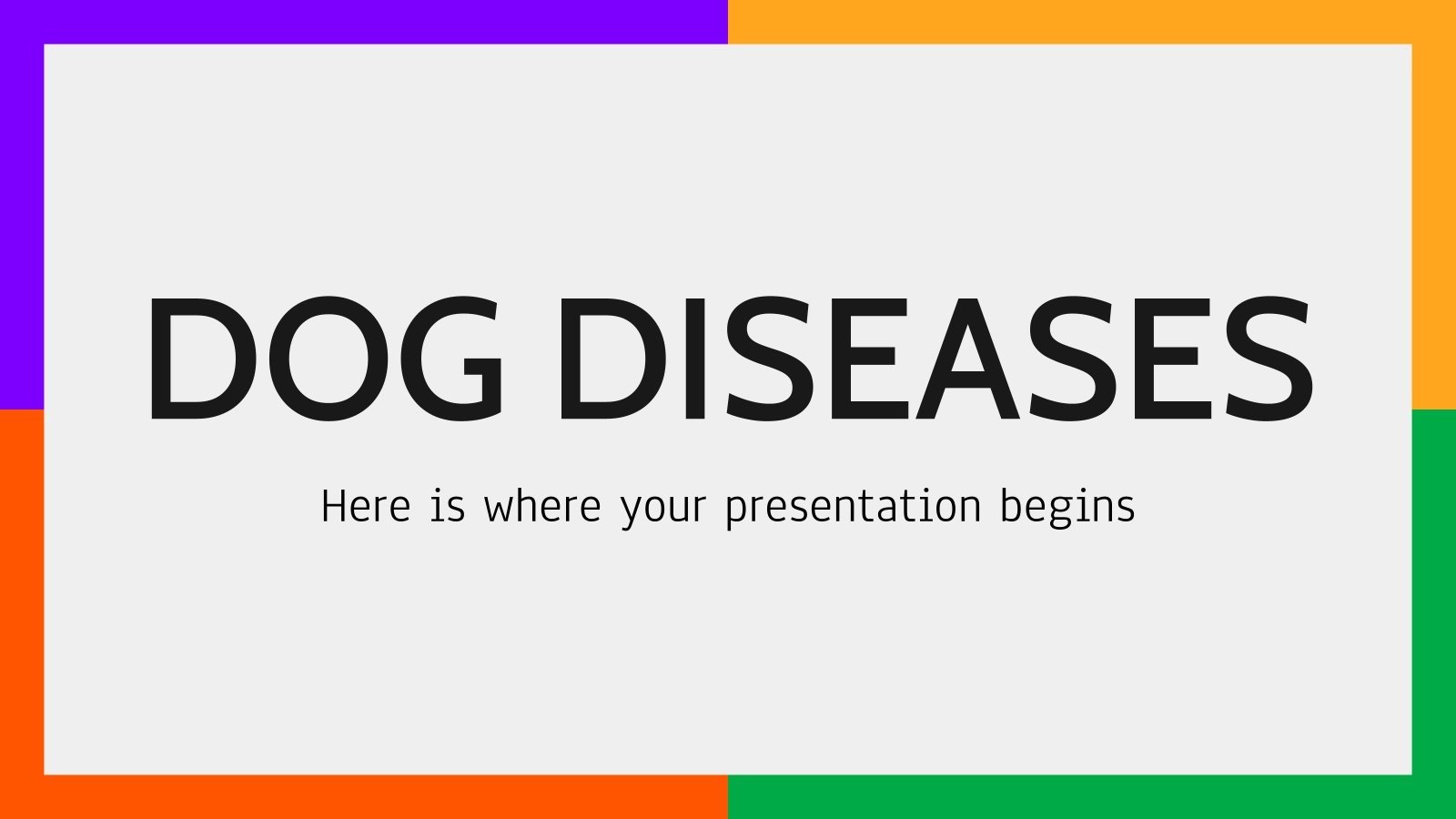 DOG DISEASES

Here is where your presentation begins